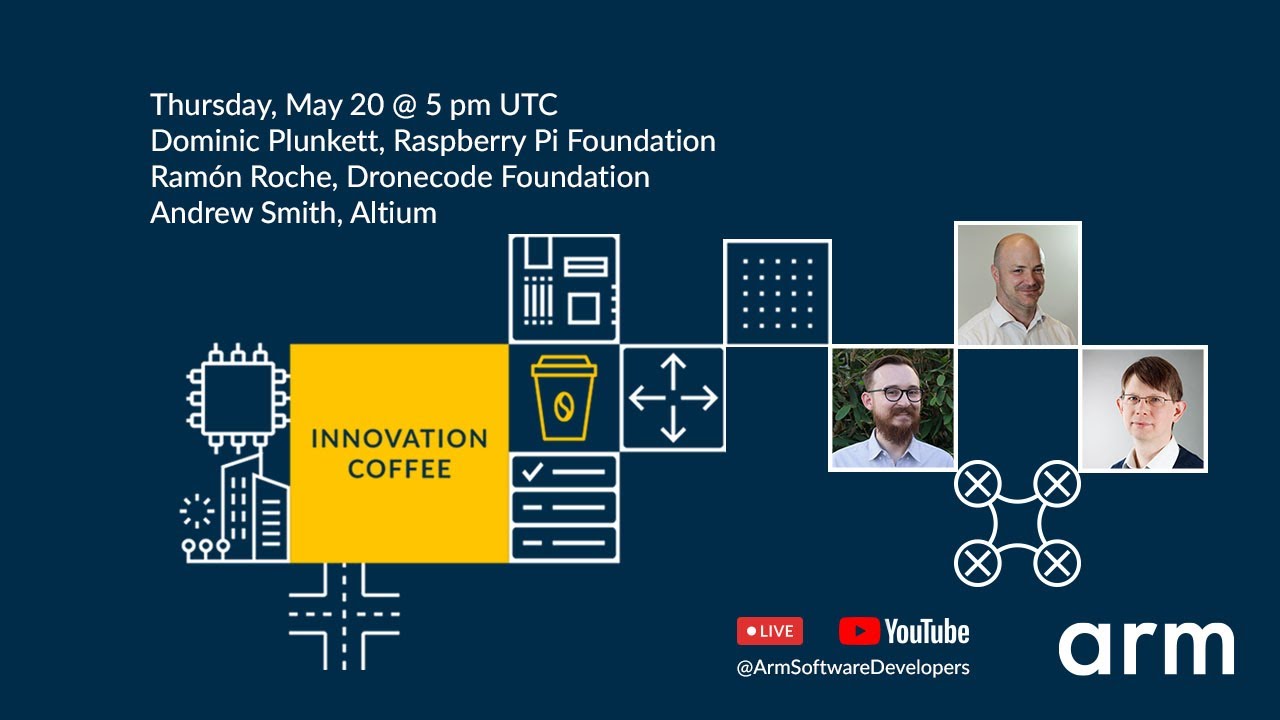 Thursday, May 20 @ 5 pm UTC
Dominic Plunkett, Raspberry Pi Foundation
Ramón Roche, Dronecode Foundation
Andrew Smith, Altium

INNOVATION COFFEE

LIVE YouTube
@ArmSoftwareDevelopers

arm